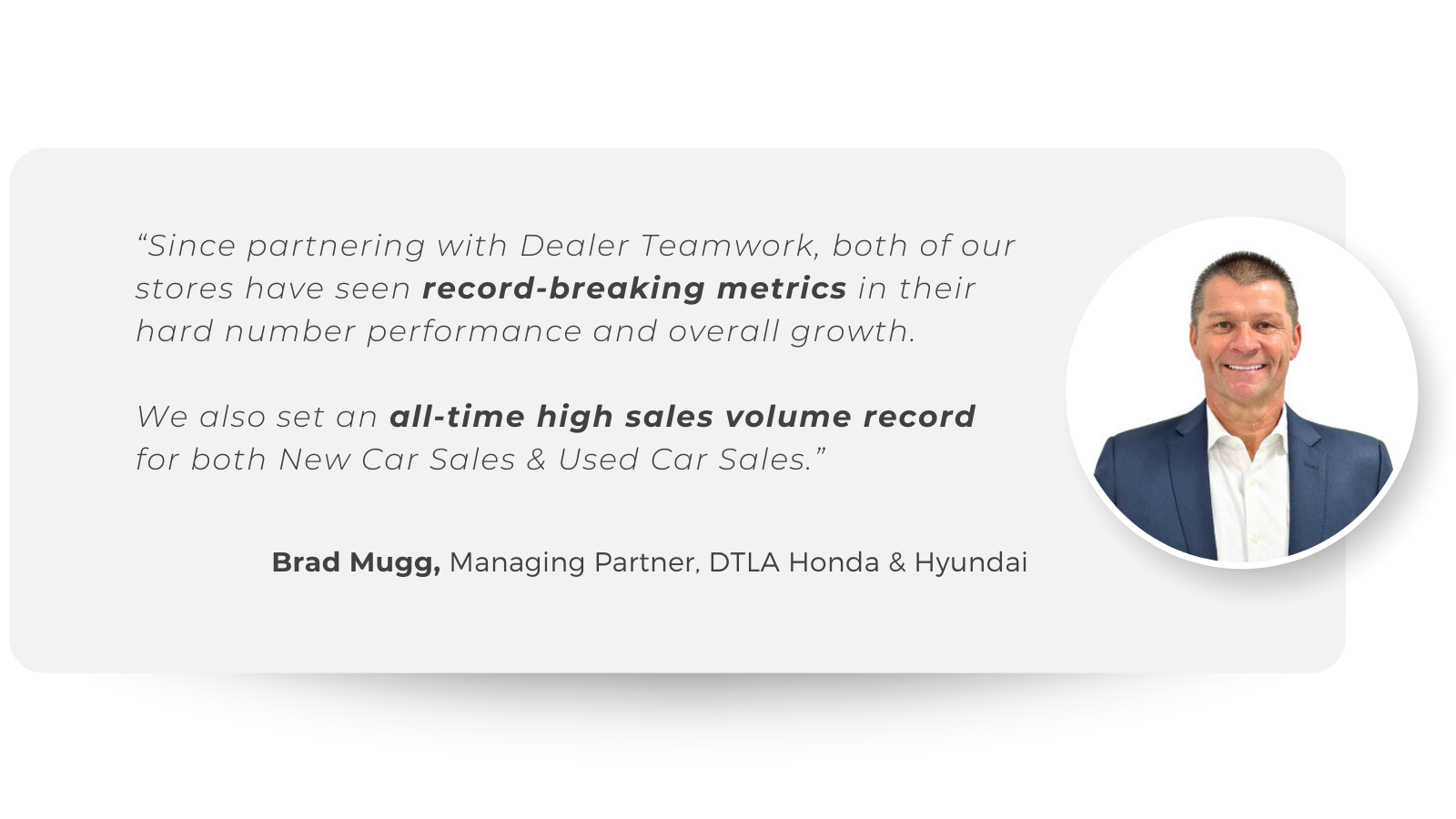 “Since partnering with Dealer Teamwork, both of our stores have seen record-breaking metrics in their hard number performance and overall growth.

We also set an all-time high sales volume record for both New Car Sales & Used Car Sales.”

Brad Mugg, Managing Partner, DTLA Honda & Hyundai